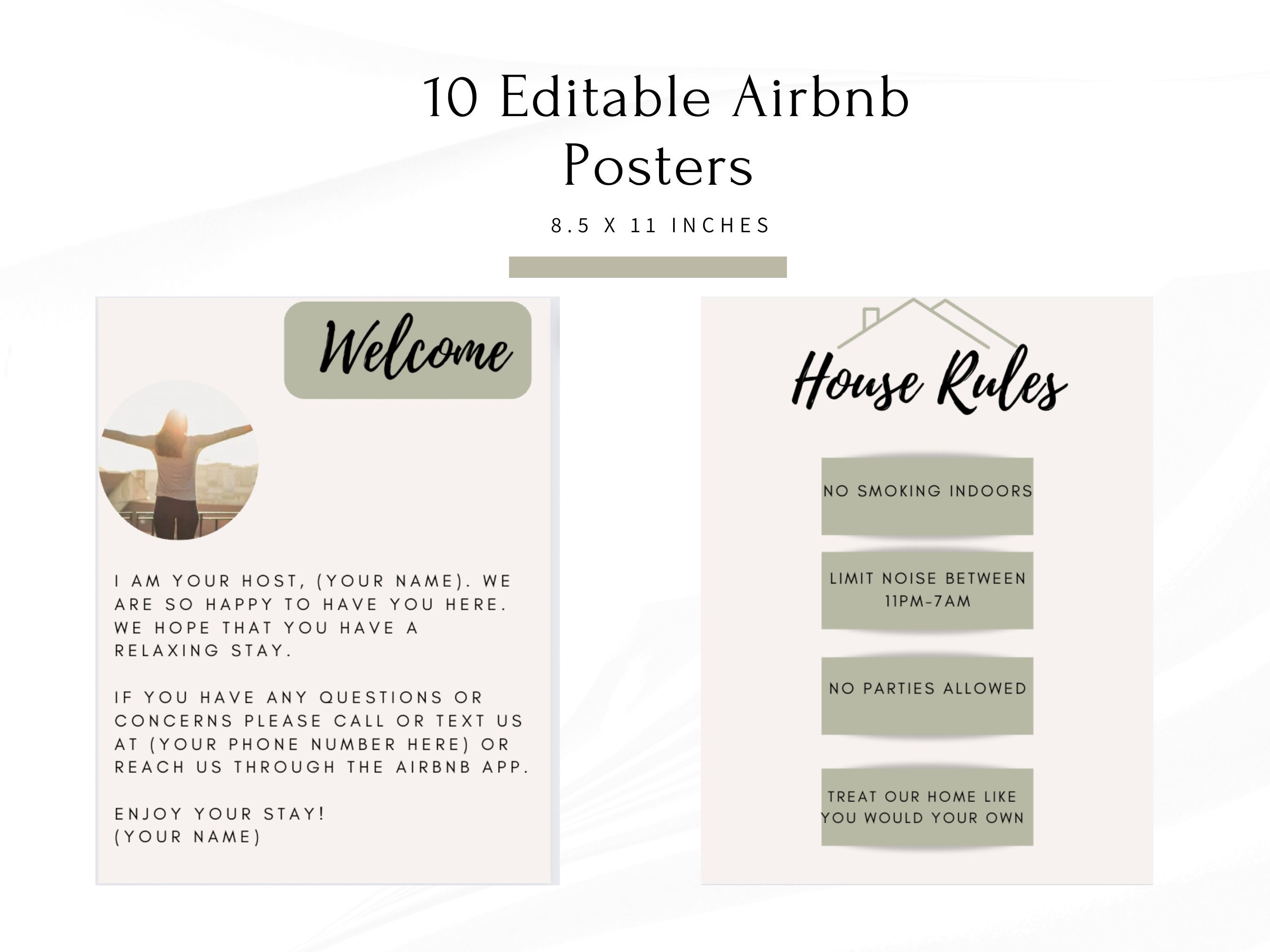 10 Editable Airbnb Posters

8.5 X 11 INCHES

Welcome

I AM YOUR HOST, (YOUR NAME). WE ARE SO HAPPY TO HAVE YOU HERE. WE HOPE THAT YOU HAVE A RELAXING STAY.

IF YOU HAVE ANY QUESTIONS OR CONCERNS PLEASE CALL OR TEXT US AT (YOUR PHONE NUMBER HERE) OR REACH US THROUGH THE AIRBNB APP.

ENJOY YOUR STAY!
(YOUR NAME)

House Rules

NO SMOKING INDOORS

LIMIT NOISE BETWEEN 11PM-7AM

NO PARTIES ALLOWED

TREAT OUR HOME LIKE YOU WOULD YOUR OWN